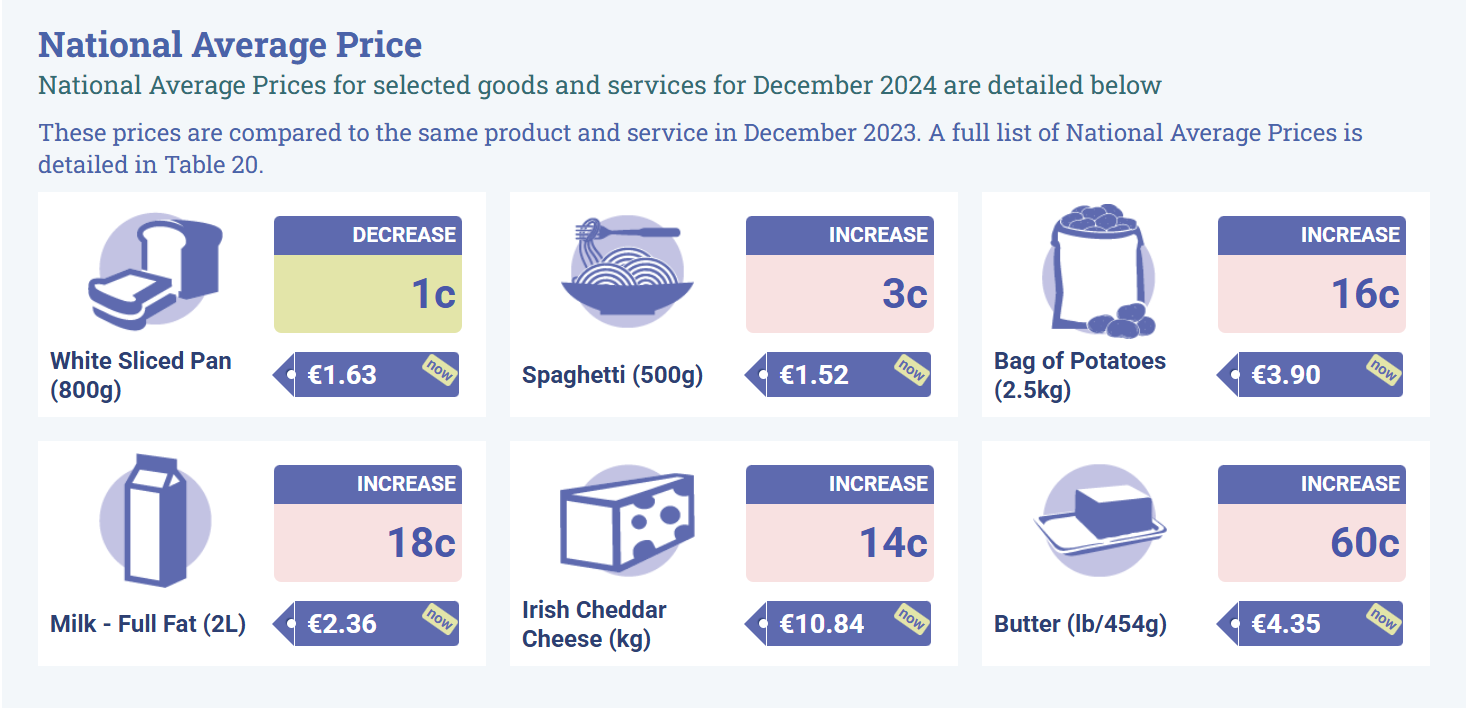 National Average Price

National Average Prices for selected goods and services for December 2024 are detailed below

These prices are compared to the same product and service in December 2023. A full list of National Average Prices is detailed in Table 20.

DECREASE
1c
White Sliced Pan (800g)
€1.63 now

INCREASE
3c
Spaghetti (500g)
€1.52 now

INCREASE
16c
Bag of Potatoes (2.5kg)
€3.90 now

INCREASE
18c
Milk - Full Fat (2L)
€2.36 now

INCREASE
14c
Irish Cheddar Cheese (kg)
€10.84 now

INCREASE
60c
Butter (lb/454g)
€4.35 now